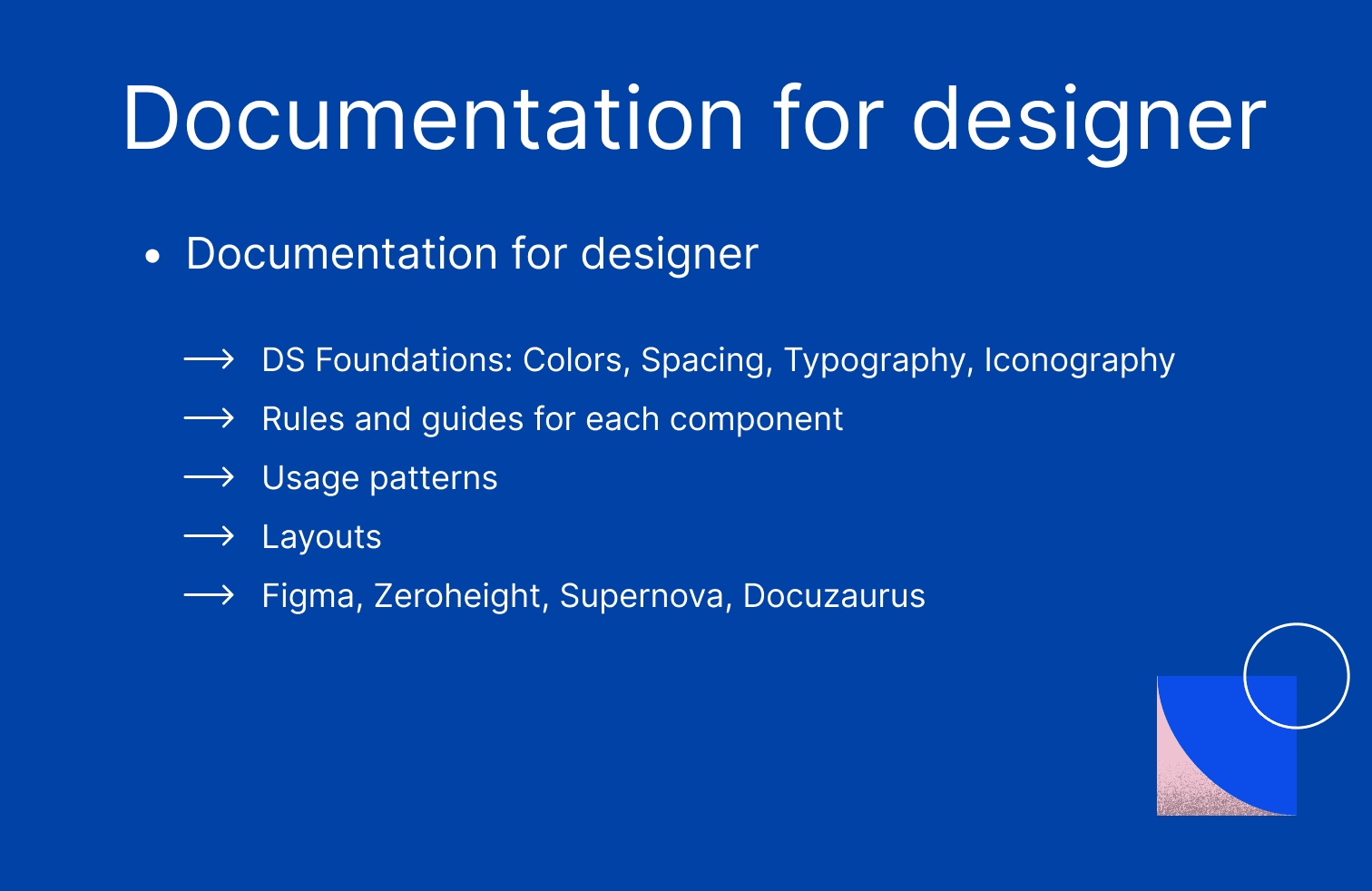 Documentation for designer

• Documentation for designer

⟶ DS Foundations: Colors, Spacing, Typography, Iconography
⟶ Rules and guides for each component
⟶ Usage patterns
⟶ Layouts
⟶ Figma, Zeroheight, Supernova, Docuzaurus